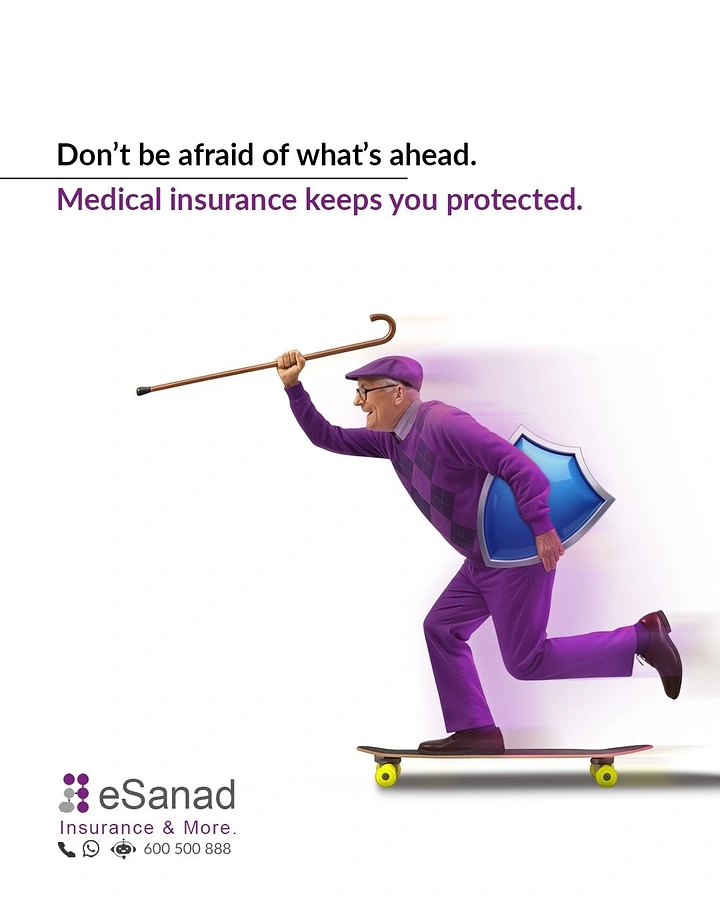 Don’t be afraid of what’s ahead.

Medical insurance keeps you protected.

eSanad
Insurance & More.
600 500 888